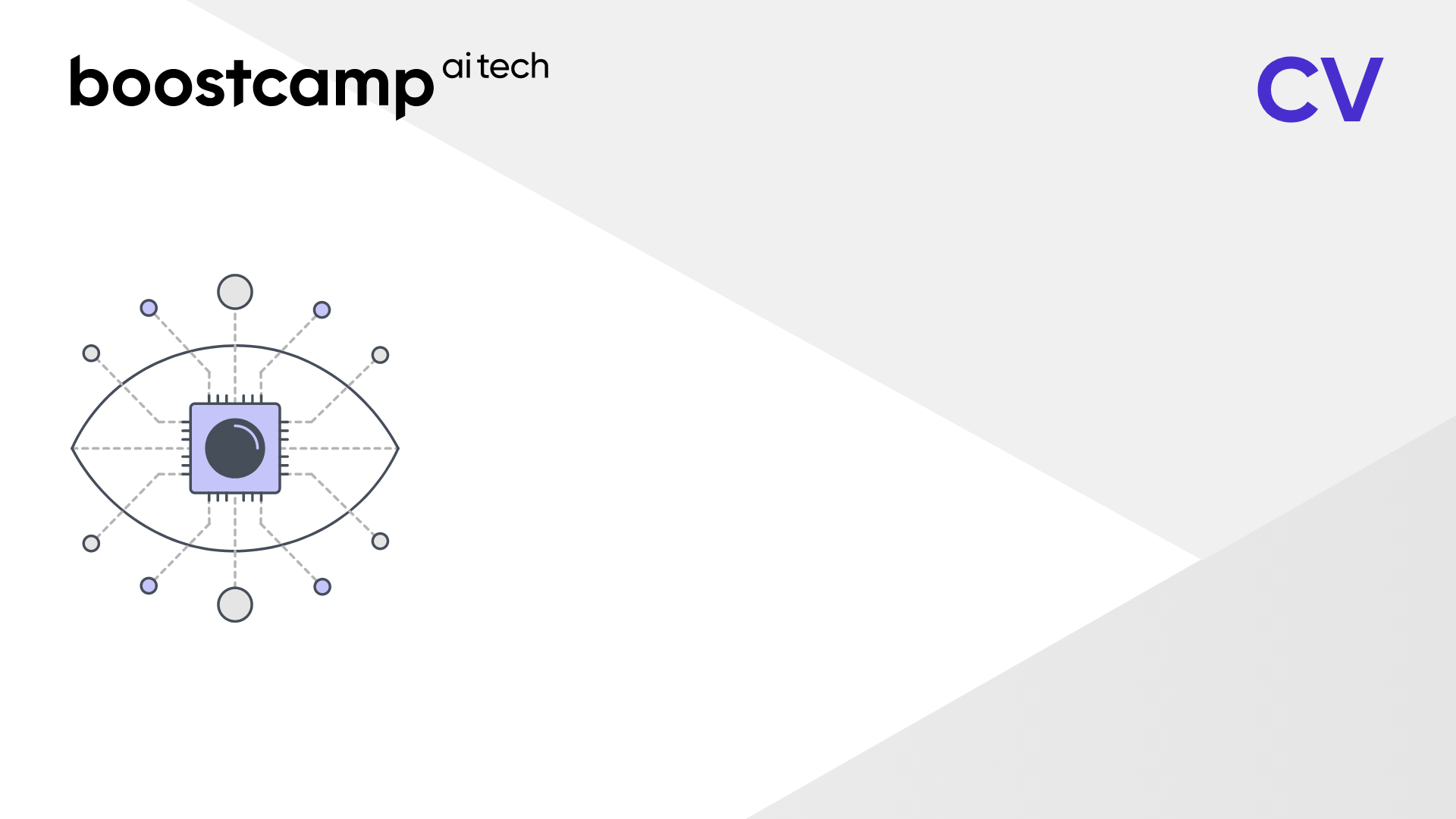 boostcamp ai tech

CV